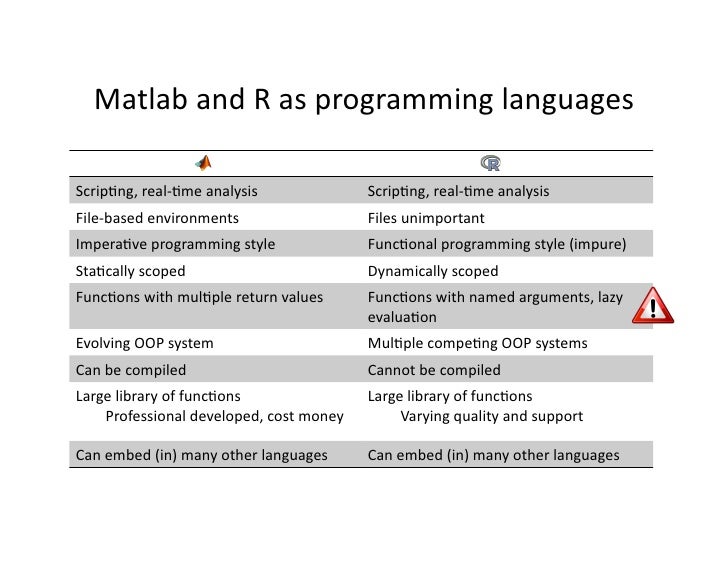 Matlab and R as programming languages

| | R |
|---|---|
| Scripting, real-time analysis | Scripting, real-time analysis |
| File-based environments | Files unimportant |
| Imperative programming style | Functional programming style (impure) |
| Statically scoped | Dynamically scoped |
| Functions with multiple return values | Functions with named arguments, lazy evaluation |
| Evolving OOP system | Multiple competing OOP systems |
| Can be compiled | Cannot be compiled |
| Large library of functions Professional developed, cost money | Large library of functions Varying quality and support |
| Can embed (in) many other languages | Can embed (in) many other languages |